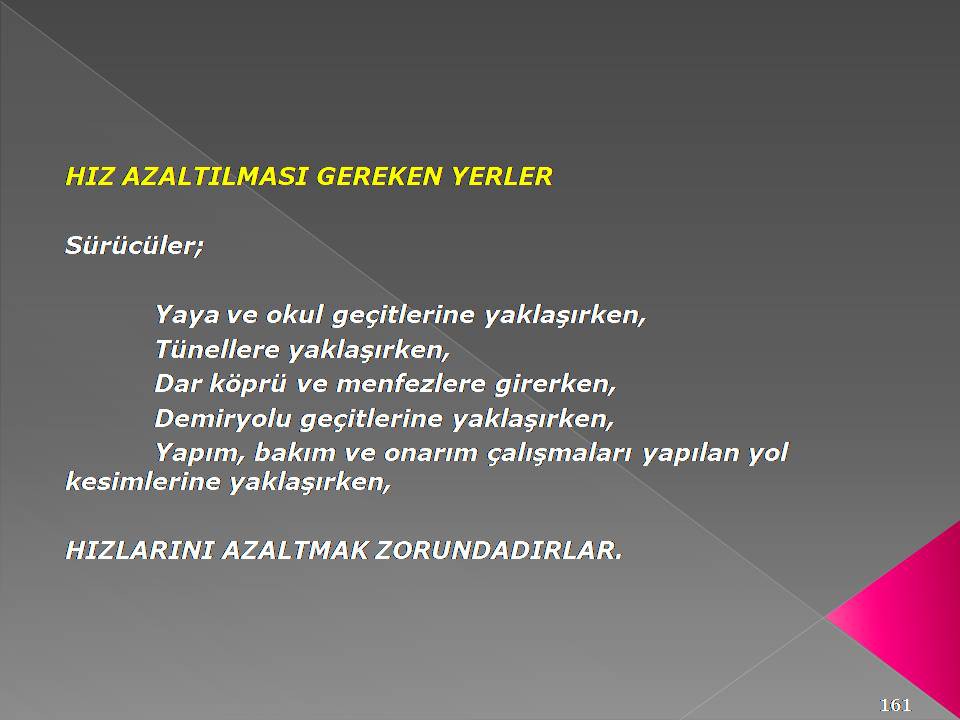 HIZ AZALTILMASI GEREKEN YERLER

Sürücüler;

Yaya ve okul geçitlerine yaklaşırken,
Tünellere yaklaşırken,
Dar köprü ve menfezlere girerken,
Demiryolu geçitlerine yaklaşırken,
Yapım, bakım ve onarım çalışmaları yapılan yol kesimlerine yaklaşırken,

HIZLARINI AZALTMAK ZORUNDADIRLAR.

161